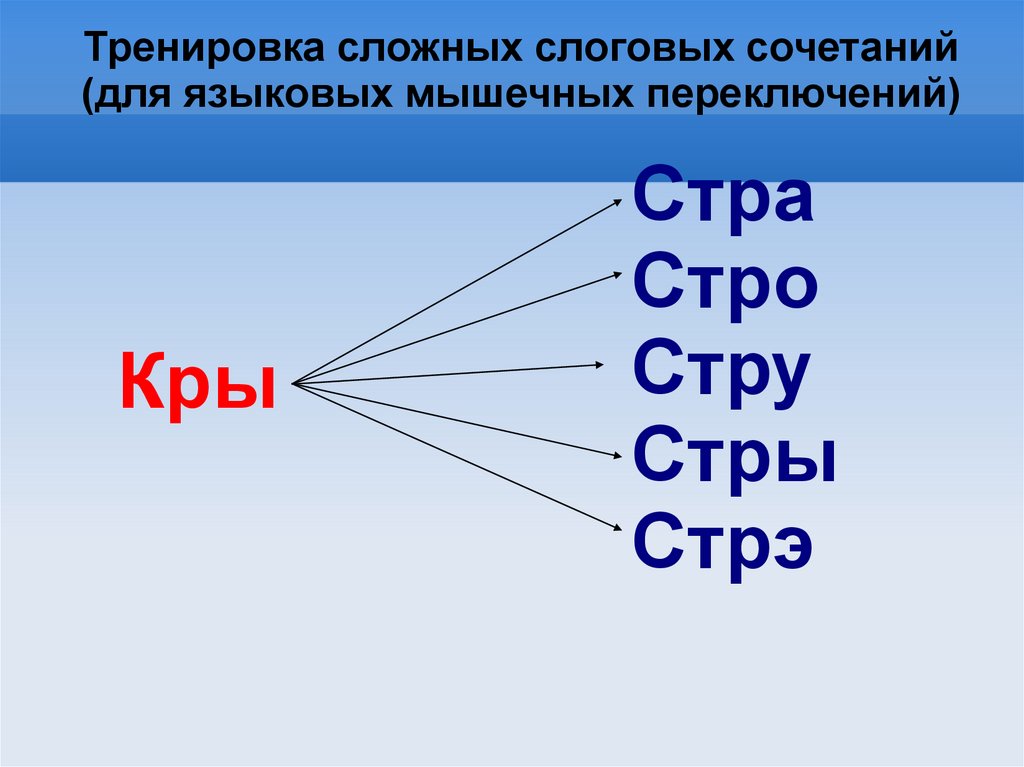 Тренировка сложных слоговых сочетаний (для языковых мышечных переключений)

Кры

Стра
Стро
Стру
Стры
Стрэ